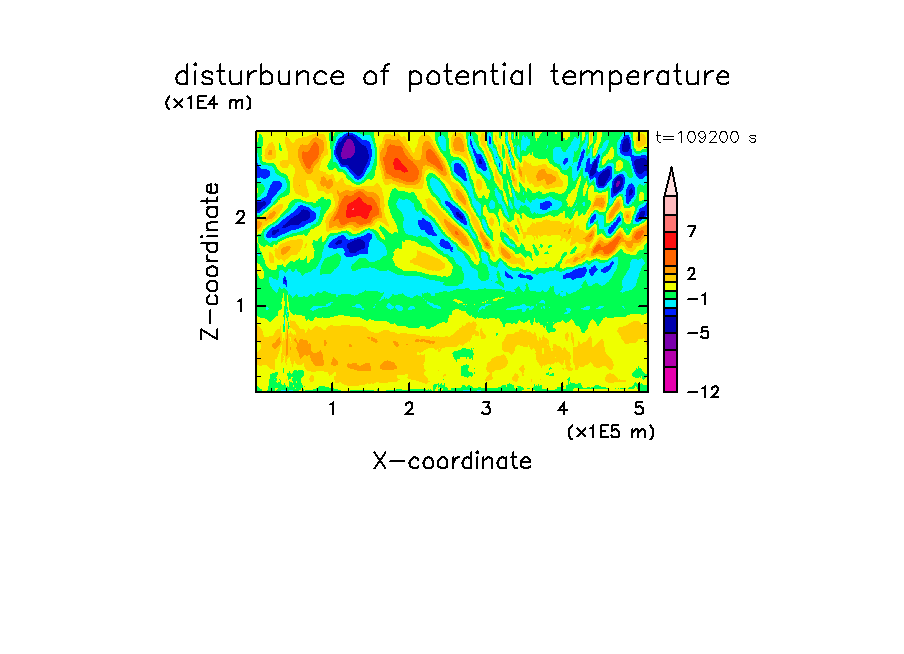 disturbunce of potential temperature

(x1E4 m)

t=109200 s

Z-coordinate

2

1

7

2

−1

−5

−12

1 2 3 4 5

(x1E5 m)

X-coordinate